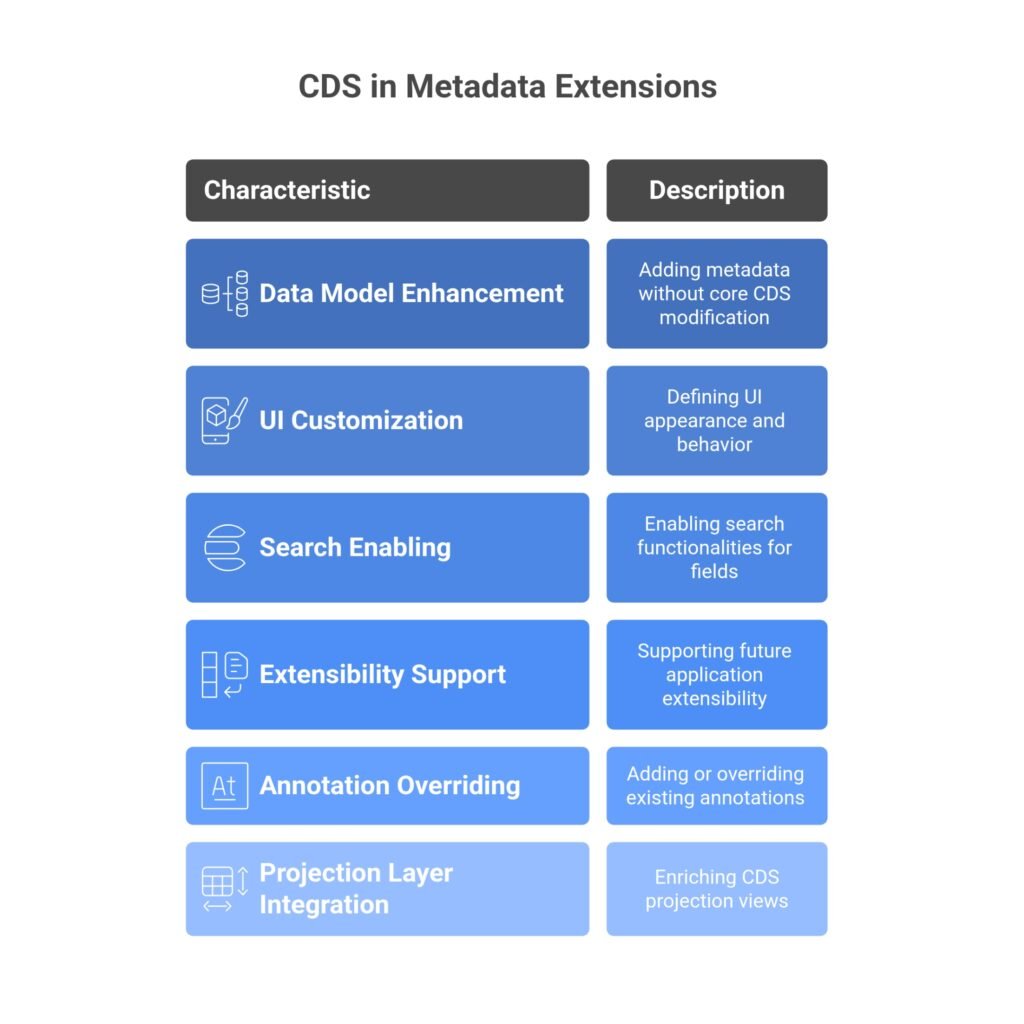 CDS in Metadata Extensions

| Characteristic | Description |
|---|---|
| Data Model Enhancement | Adding metadata without core CDS modification |
| UI Customization | Defining UI appearance and behavior |
| Search Enabling | Enabling search functionalities for fields |
| Extensibility Support | Supporting future application extensibility |
| Annotation Overriding | Adding or overriding existing annotations |
| Projection Layer Integration | Enriching CDS projection views |